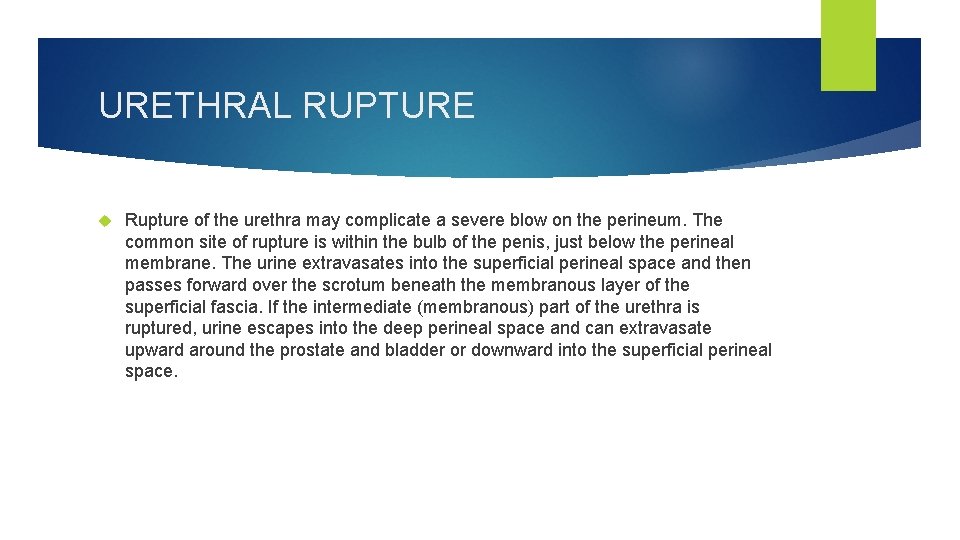 URETHRAL RUPTURE

Rupture of the urethra may complicate a severe blow on the perineum. The common site of rupture is within the bulb of the penis, just below the perineal membrane. The urine extravasates into the superficial perineal space and then passes forward over the scrotum beneath the membranous layer of the superficial fascia. If the intermediate (membranous) part of the urethra is ruptured, urine escapes into the deep perineal space and can extravasate upward around the prostate and bladder or downward into the superficial perineal space.